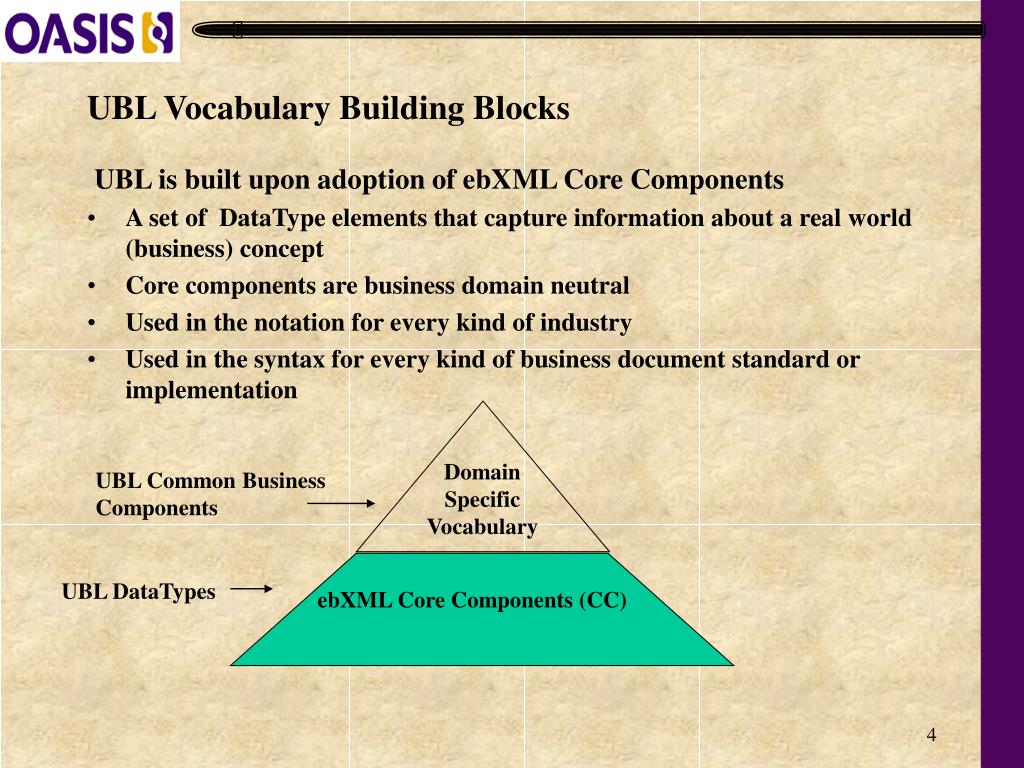 OASIS

UBL Vocabulary Building Blocks

UBL is built upon adoption of ebXML Core Components

• A set of DataType elements that capture information about a real world (business) concept
• Core components are business domain neutral
• Used in the notation for every kind of industry
• Used in the syntax for every kind of business document standard or implementation

UBL Common Business Components

Domain Specific Vocabulary

UBL DataTypes

ebXML Core Components (CC)

4